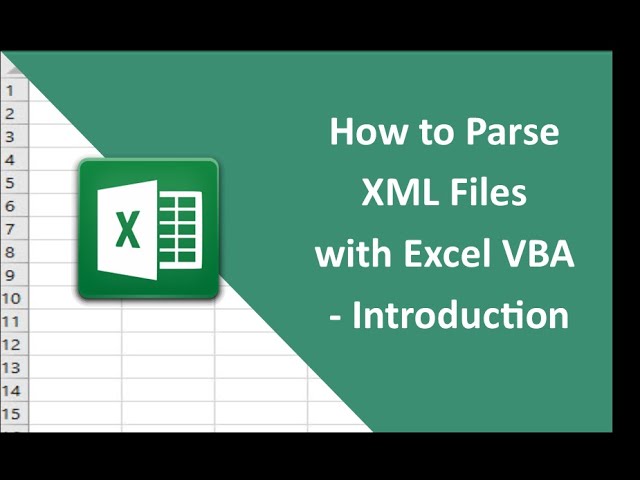 1
2
3
4
5
6
7
8
9
10
11
12
13
14
15

X

How to Parse XML Files with Excel VBA - Introduction